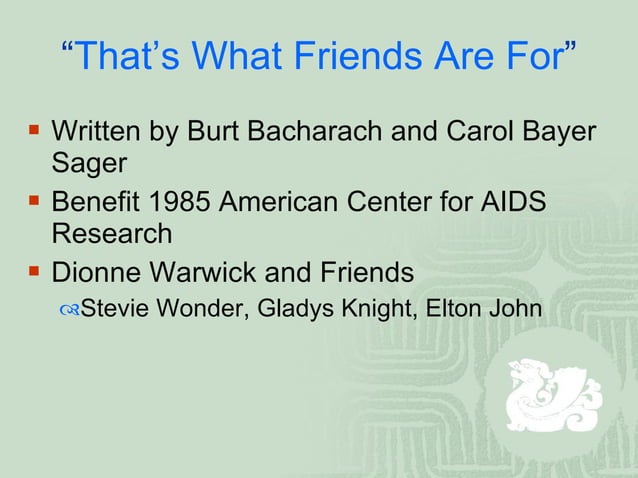 “That’s What Friends Are For”

- Written by Burt Bacharach and Carol Bayer Sager
- Benefit 1985 American Center for AIDS Research
- Dionne Warwick and Friends
  - Stevie Wonder, Gladys Knight, Elton John